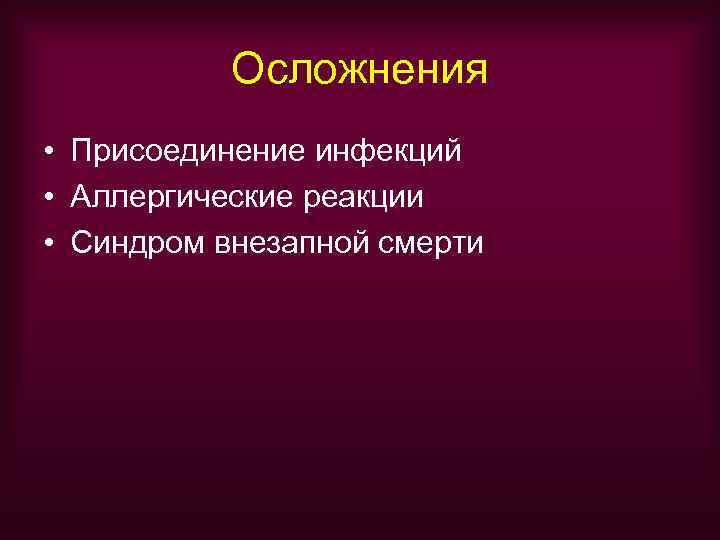 Осложнения

• Присоединение инфекций
• Аллергические реакции
• Синдром внезапной смерти